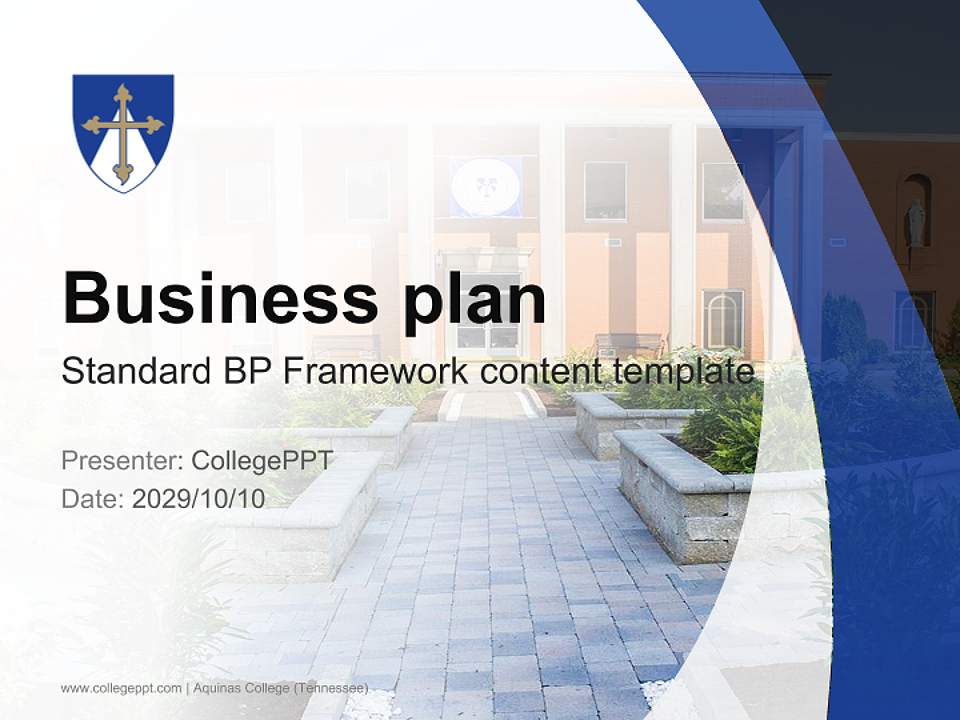 Business plan

Standard BP Framework content template

Presenter: CollegePPT

Date: 2029/10/10

www.collegeppt.com | Aquinas College (Tennessee)